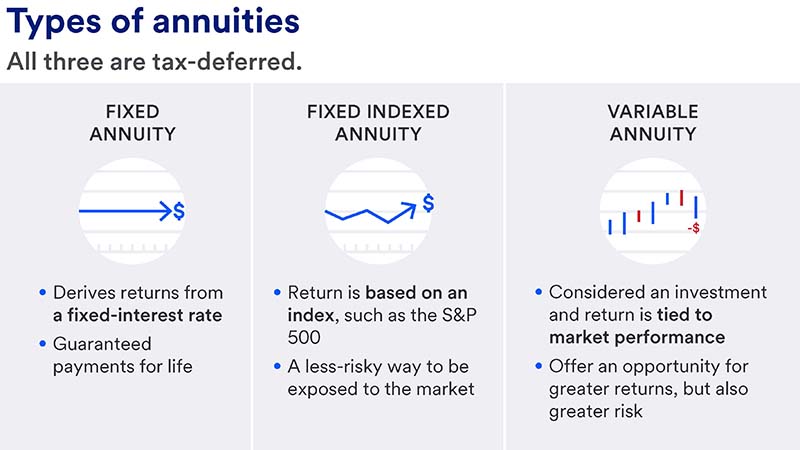 Types of annuities

All three are tax-deferred.

FIXED ANNUITY

$

• Derives returns from a fixed-interest rate
• Guaranteed payments for life

FIXED INDEXED ANNUITY

$

• Return is based on an index, such as the S&P 500
• A less-risky way to be exposed to the market

VARIABLE ANNUITY

-$

• Considered an investment and return is tied to market performance
• Offer an opportunity for greater returns, but also greater risk